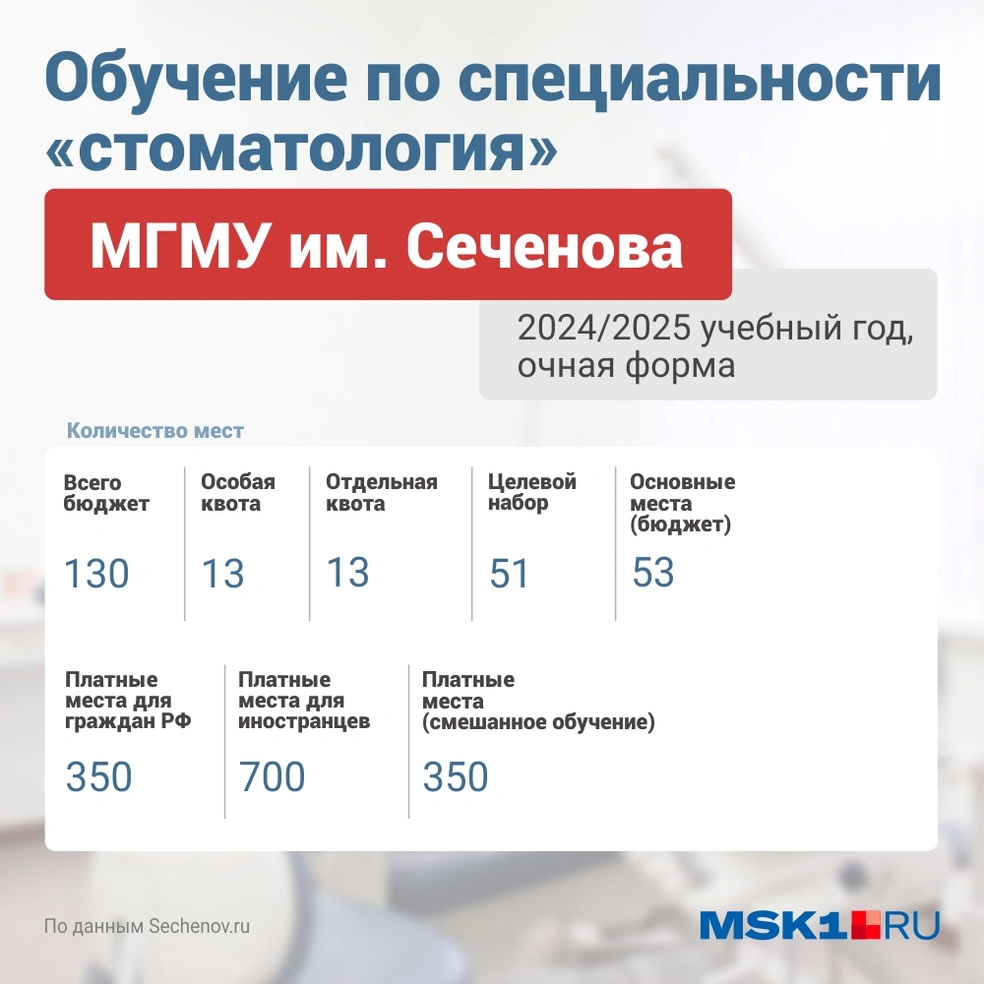 Обучение по специальности «стоматология»

МГМУ им. Сеченова

2024/2025 учебный год, очная форма

Количество мест

| Всего бюджет | Особая квота | Отдельная квота | Целевой набор | Основные места (бюджет) |
|---|---|---|---|---|
| 130 | 13 | 13 | 51 | 53 |

| Платные места для граждан РФ | Платные места для иностранцев | Платные места (смешанное обучение) |
|---|---|---|
| 350 | 700 | 350 |

По данным Sechenov.ru

MSK1.RU